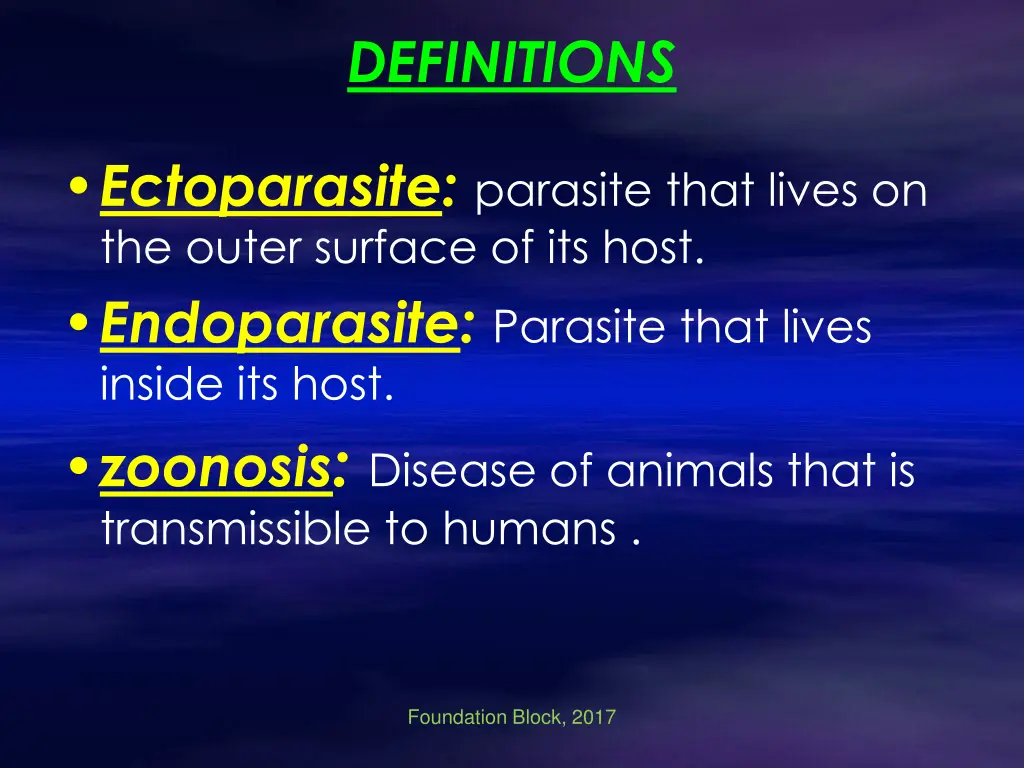 DEFINITIONS

• Ectoparasite: parasite that lives on the outer surface of its host.

• Endoparasite: Parasite that lives inside its host.

• zoonosis: Disease of animals that is transmissible to humans .

Foundation Block, 2017